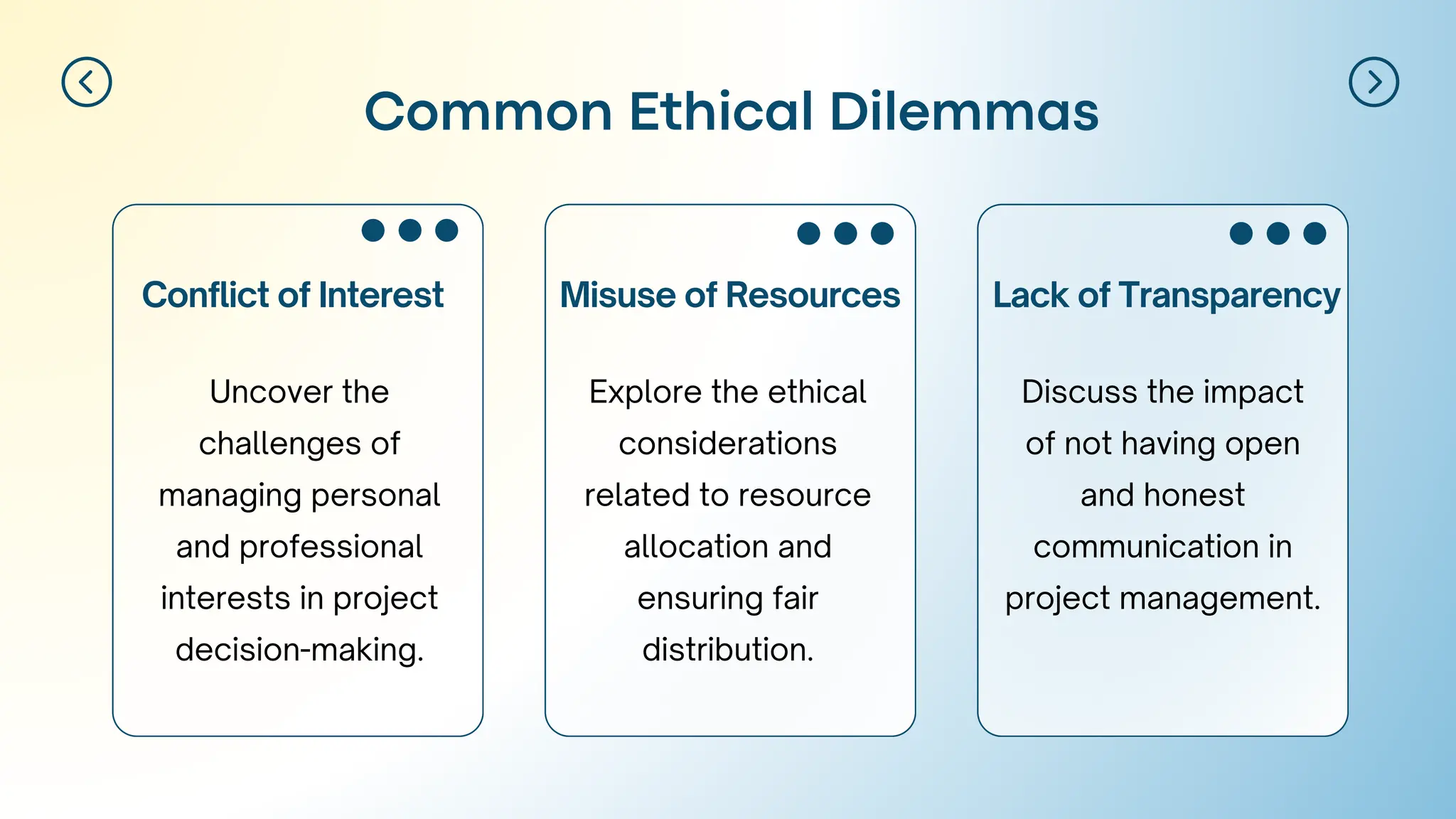 Common Ethical Dilemmas

Conflict of Interest

Uncover the challenges of managing personal and professional interests in project decision-making.

Misuse of Resources

Explore the ethical considerations related to resource allocation and ensuring fair distribution.

Lack of Transparency

Discuss the impact of not having open and honest communication in project management.